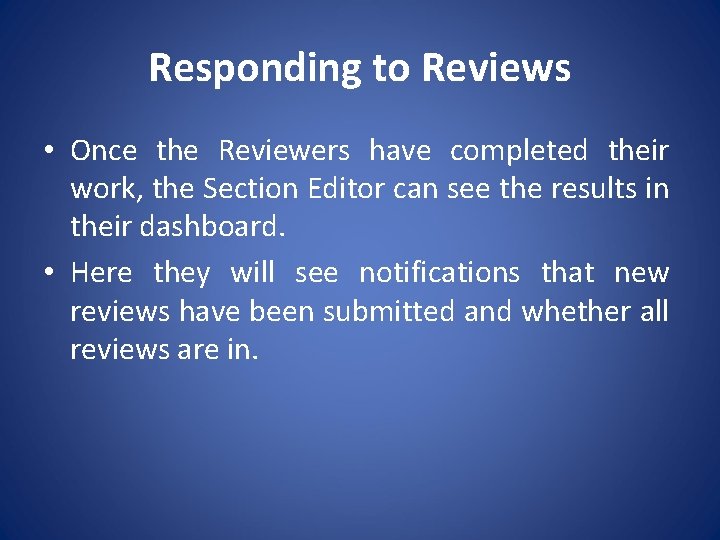 Responding to Reviews

• Once the Reviewers have completed their work, the Section Editor can see the results in their dashboard.

• Here they will see notifications that new reviews have been submitted and whether all reviews are in.